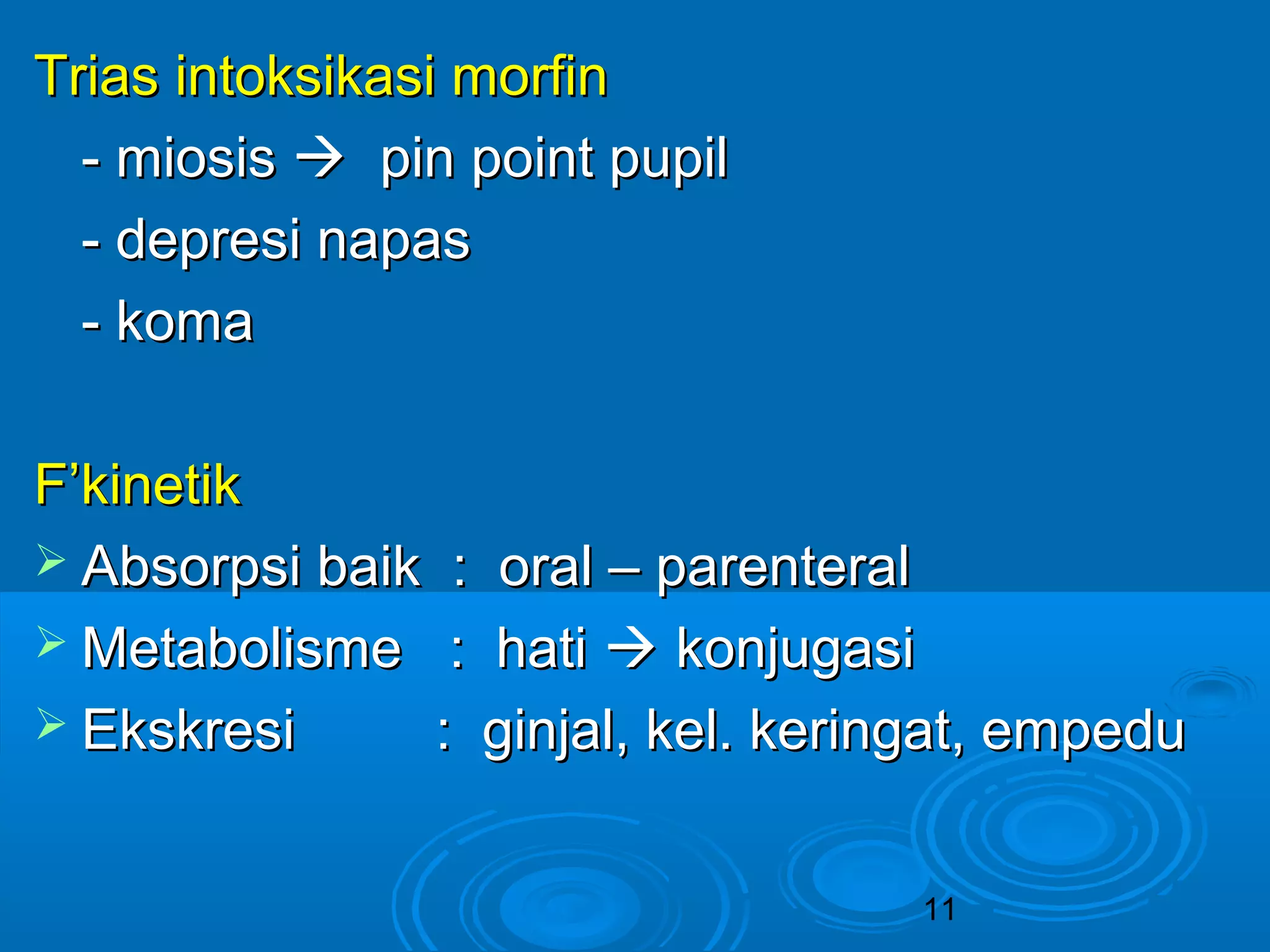 Trias intoksikasi morfin

- miosis → pin point pupil

- depresi napas

- koma

F'kinetik

➢ Absorpsi baik : oral – parenteral

➢ Metabolisme : hati → konjugasi

➢ Ekskresi : ginjal, kel. keringat, empedu

11